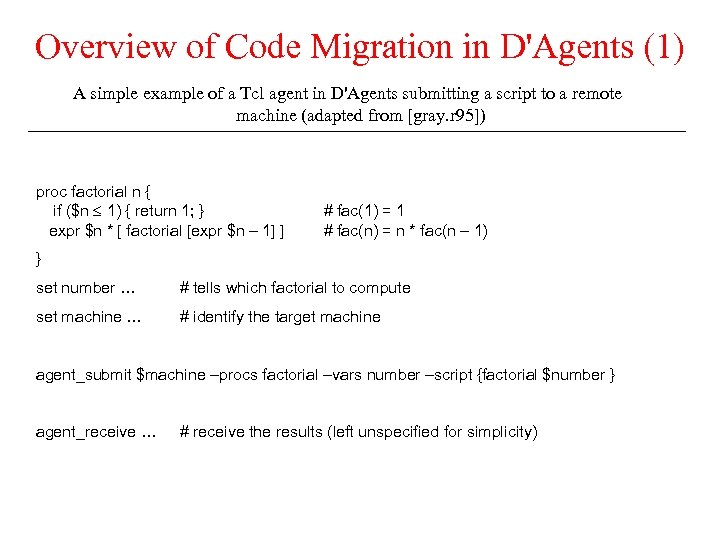 Overview of Code Migration in D'Agents (1)

A simple example of a Tcl agent in D'Agents submitting a script to a remote machine (adapted from [gray.r95])

proc factorial n {
if ($n ≤ 1) { return 1; } # fac(1) = 1
expr $n * [ factorial [expr $n – 1] ] # fac(n) = n * fac(n – 1)
}

set number … # tells which factorial to compute

set machine … # identify the target machine

agent_submit $machine –procs factorial –vars number –script {factorial $number }

agent_receive … # receive the results (left unspecified for simplicity)